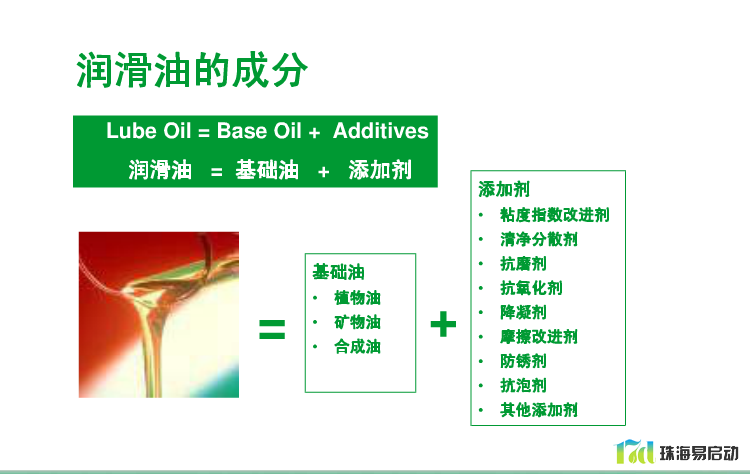 润滑油的成分

Lube Oil = Base Oil + Additives

润滑油 = 基础油 + 添加剂

=

基础油
• 植物油
• 矿物油
• 合成油

+

添加剂
• 粘度指数改进剂
• 清净分散剂
• 抗磨剂
• 抗氧化剂
• 降凝剂
• 摩擦改进剂
• 防锈剂
• 抗泡剂
• 其他添加剂

珠海易启动